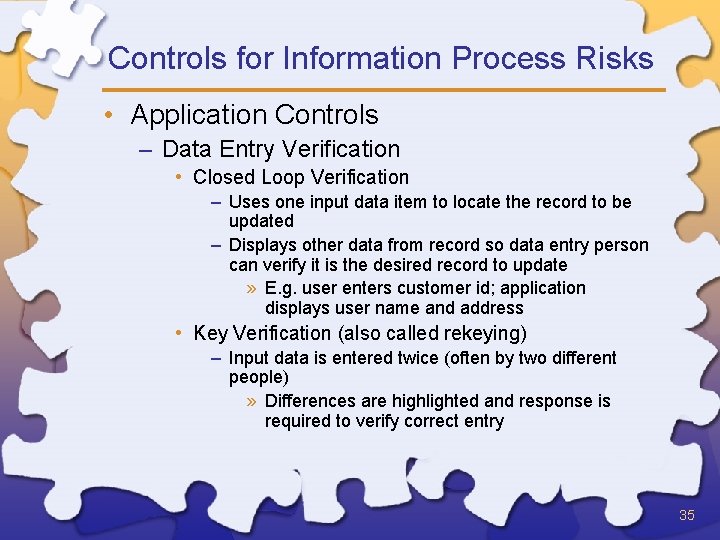 Controls for Information Process Risks

• Application Controls

– Data Entry Verification

• Closed Loop Verification

– Uses one input data item to locate the record to be updated

– Displays other data from record so data entry person can verify it is the desired record to update

» E.g. user enters customer id; application displays user name and address

• Key Verification (also called rekeying)

– Input data is entered twice (often by two different people)

» Differences are highlighted and response is required to verify correct entry

35